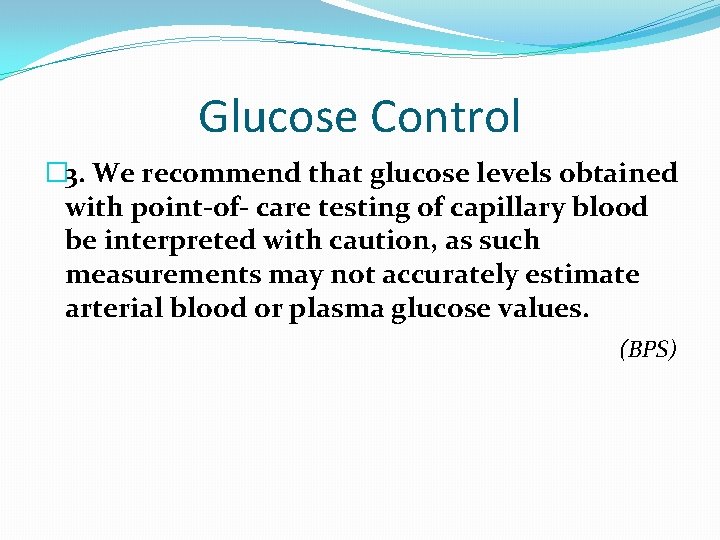 Glucose Control

3. We recommend that glucose levels obtained with point-of- care testing of capillary blood be interpreted with caution, as such measurements may not accurately estimate arterial blood or plasma glucose values.

(BPS)